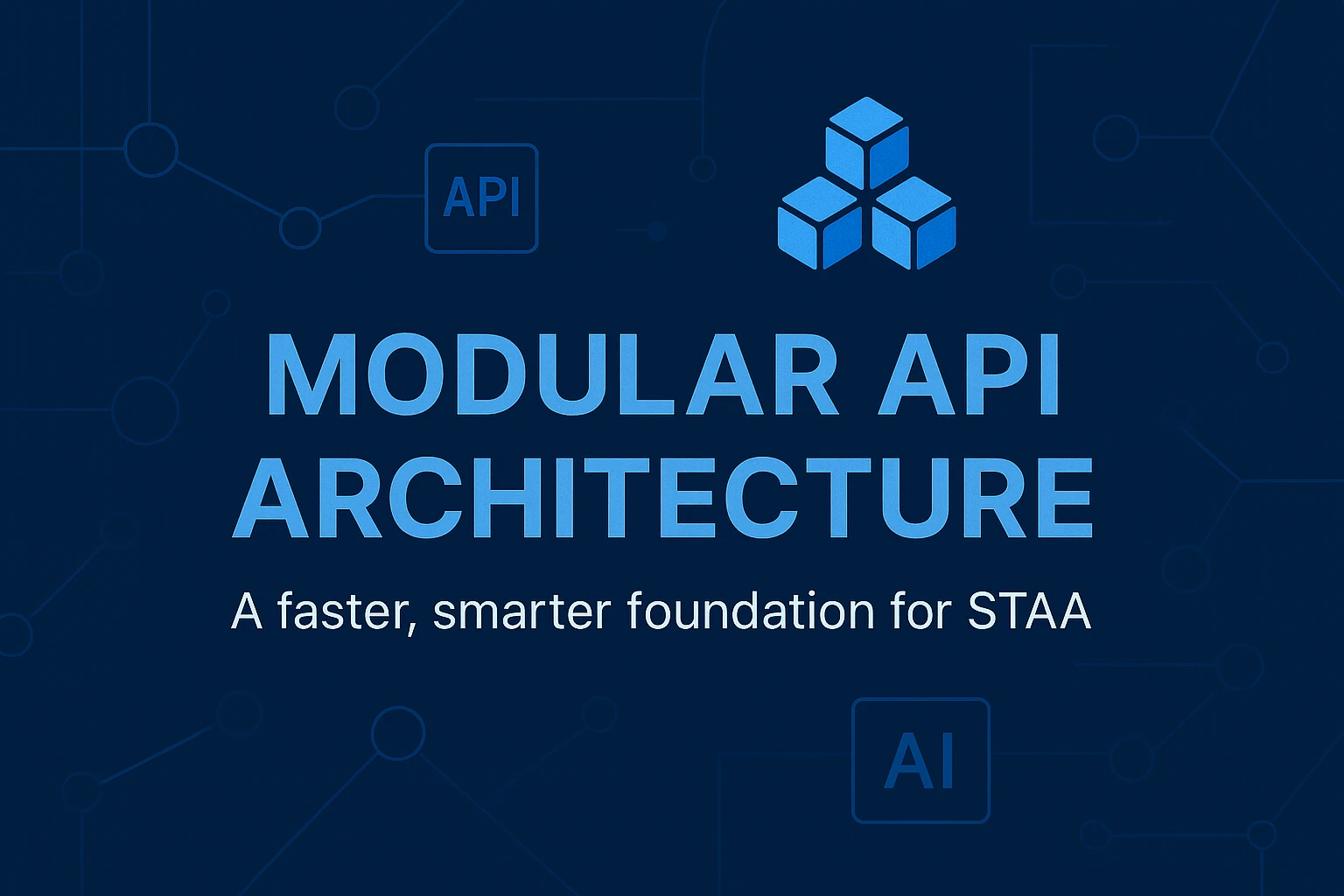 API

MODULAR API ARCHITECTURE

A faster, smarter foundation for STAA

AI